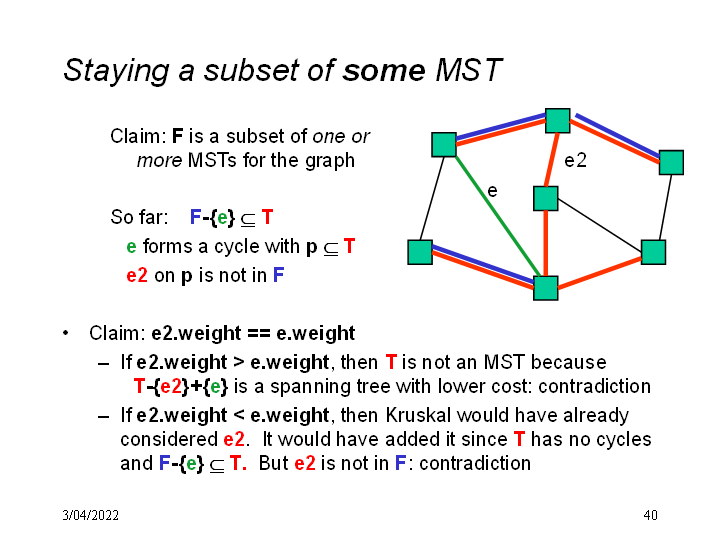 Staying a subset of some MST

Claim: F is a subset of one or more MSTs for the graph

So far: F-{e} $\subseteq$ T

e forms a cycle with p $\subseteq$ T

e2 on p is not in F

e2

e

• Claim: e2.weight == e.weight

– If e2.weight > e.weight, then T is not an MST because T-{e2}+{e} is a spanning tree with lower cost: contradiction

– If e2.weight < e.weight, then Kruskal would have already considered e2. It would have added it since T has no cycles and F-{e} $\subseteq$ T. But e2 is not in F: contradiction

3/04/2022

40